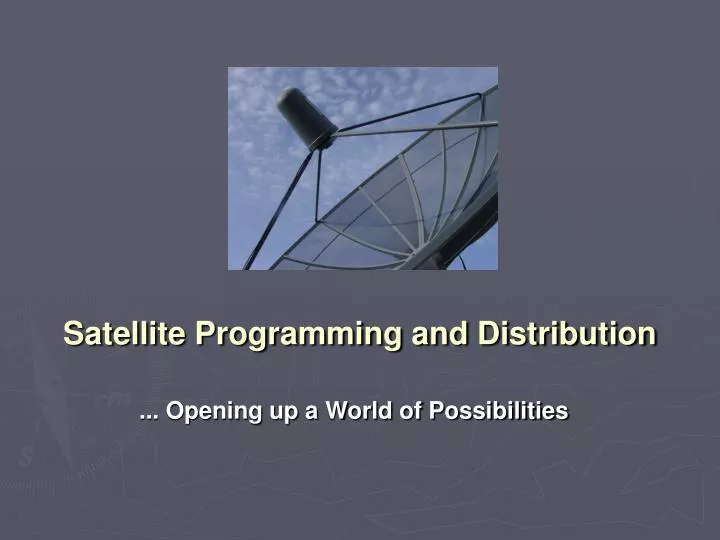 Satellite Programming and Distribution

... Opening up a World of Possibilities